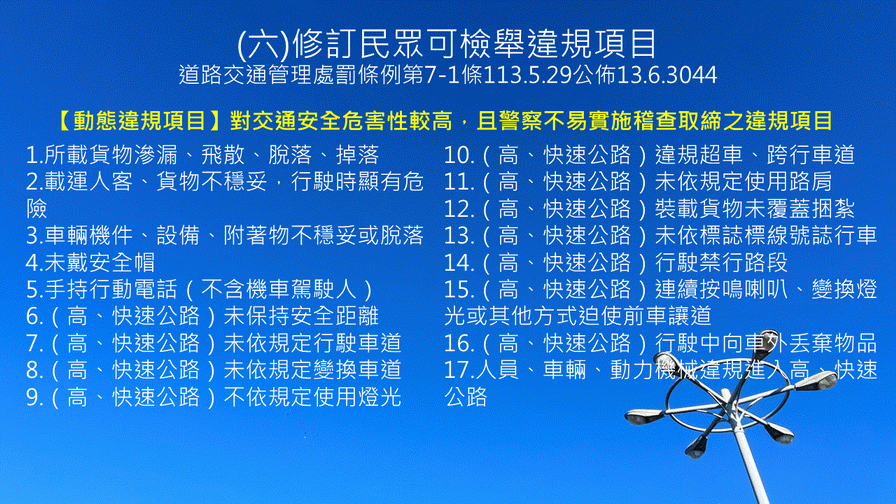 (六)修訂民眾可檢舉違規項目
道路交通管理處罰條例第7-1條113.5.29公佈13.6.3044

【動態違規項目】對交通安全危害性較高，且警察不易實施稽查取締之違規項目

1.所載貨物滲漏、飛散、脫落、掉落
2.載運人客、貨物不穩妥，行駛時顯有危險
3.車輛機件、設備、附著物不穩妥或脫落
4.未戴安全帽
5.手持行動電話（不含機車駕駛人）
6.（高、快速公路）未保持安全距離
7.（高、快速公路）未依規定行駛車道
8.（高、快速公路）未依規定變換車道
9.（高、快速公路）不依規定使用燈光

10.（高、快速公路）違規超車、跨行車道
11.（高、快速公路）未依規定使用路肩
12.（高、快速公路）裝載貨物未覆蓋捆紮
13.（高、快速公路）未依標誌標線號誌行車
14.（高、快速公路）行駛禁行路段
15.（高、快速公路）連續按鳴喇叭、變換燈光或其他方式迫使前車讓道
16.（高、快速公路）行駛中向車外丟棄物品
17.人員、車輛、動力機械違規進入高、快速公路